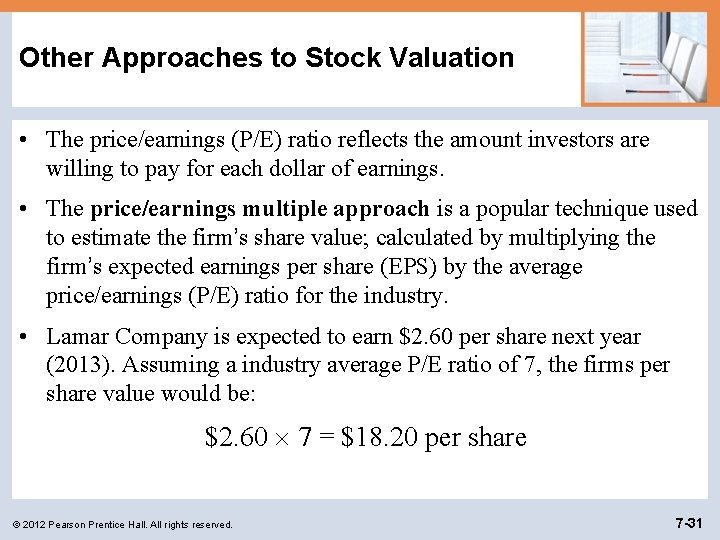 Other Approaches to Stock Valuation

• The price/earnings (P/E) ratio reflects the amount investors are willing to pay for each dollar of earnings.

• The **price/earnings multiple approach** is a popular technique used to estimate the firm's share value; calculated by multiplying the firm's expected earnings per share (EPS) by the average price/earnings (P/E) ratio for the industry.

• Lamar Company is expected to earn \$2.60 per share next year (2013). Assuming a industry average P/E ratio of 7, the firms per share value would be:

$\$2.60 \times 7 = \$18.20$ per share

© 2012 Pearson Prentice Hall. All rights reserved.

7-31